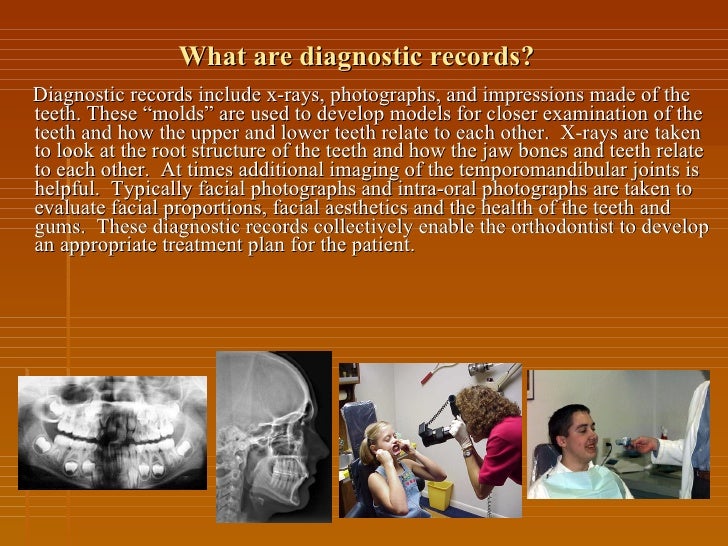 What are diagnostic records?

Diagnostic records include x-rays, photographs, and impressions made of the teeth. These “molds” are used to develop models for closer examination of the teeth and how the upper and lower teeth relate to each other.  X-rays are taken to look at the root structure of the teeth and how the jaw bones and teeth relate to each other.  At times additional imaging of the temporomandibular joints is helpful.  Typically facial photographs and intra-oral photographs are taken to evaluate facial proportions, facial aesthetics and the health of the teeth and gums.  These diagnostic records collectively enable the orthodontist to develop an appropriate treatment plan for the patient.